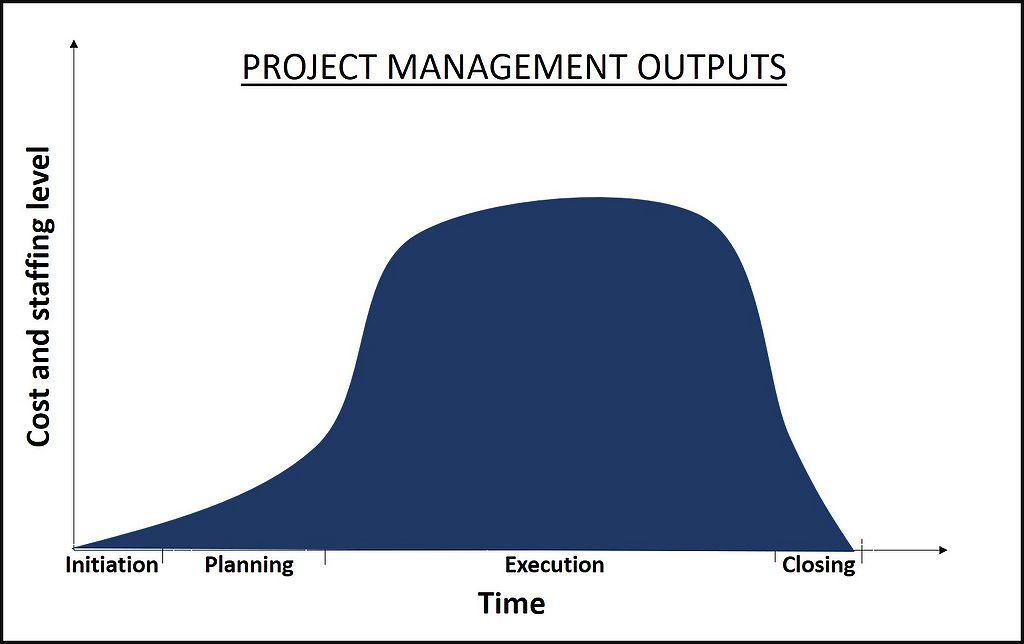 PROJECT MANAGEMENT OUTPUTS

Cost and staffing level

Initiation Planning Execution Closing

Time